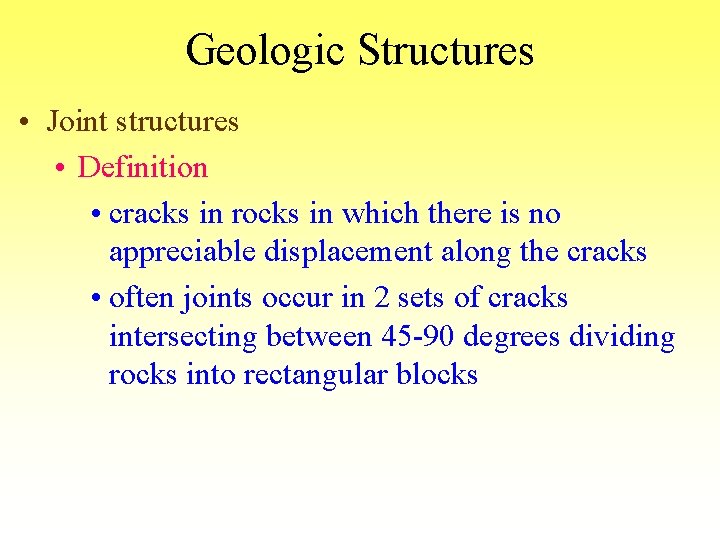 Geologic Structures

• Joint structures

• Definition

• cracks in rocks in which there is no appreciable displacement along the cracks

• often joints occur in 2 sets of cracks intersecting between 45-90 degrees dividing rocks into rectangular blocks